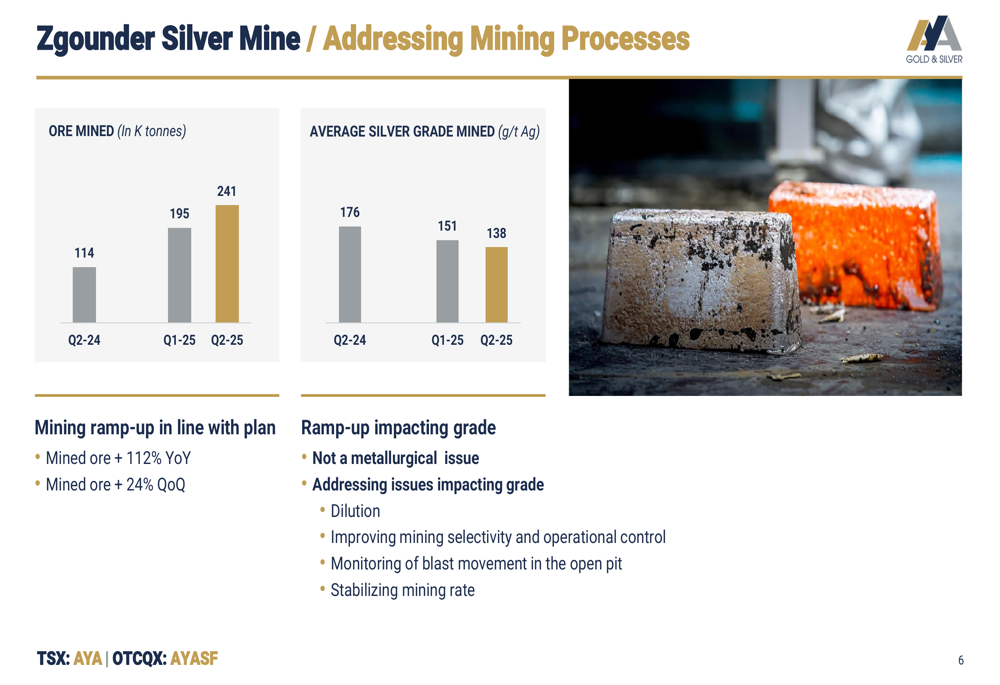 Zgounder Silver Mine / Addressing Mining Processes

AYA
GOLD & SILVER

ORE MINED (In K tonnes)

114
195
241
Q2-24
Q1-25
Q2-25

AVERAGE SILVER GRADE MINED (g/t Ag)

176
151
138
Q2-24
Q1-25
Q2-25

Mining ramp-up in line with plan
• Mined ore + 112% YoY
• Mined ore + 24% QoQ

Ramp-up impacting grade
• Not a metallurgical issue
• Addressing issues impacting grade
• Dilution
• Improving mining selectivity and operational control
• Monitoring of blast movement in the open pit
• Stabilizing mining rate

TSX: AYA | OTCQX: AYASF

6